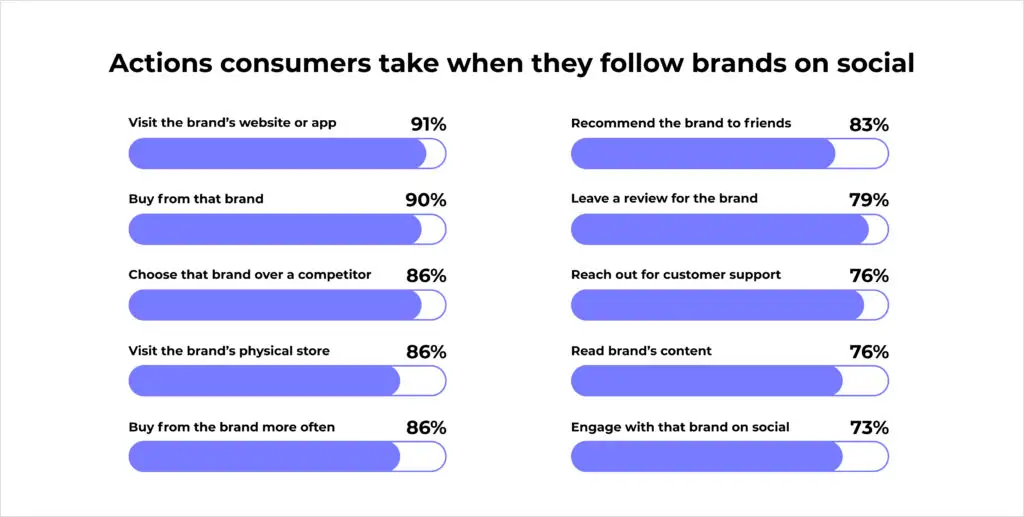 Actions consumers take when they follow brands on social

Visit the brand's website or app 91%

Buy from that brand 90%

Choose that brand over a competitor 86%

Visit the brand's physical store 86%

Buy from the brand more often 86%

Recommend the brand to friends 83%

Leave a review for the brand 79%

Reach out for customer support 76%

Read brand's content 76%

Engage with that brand on social 73%